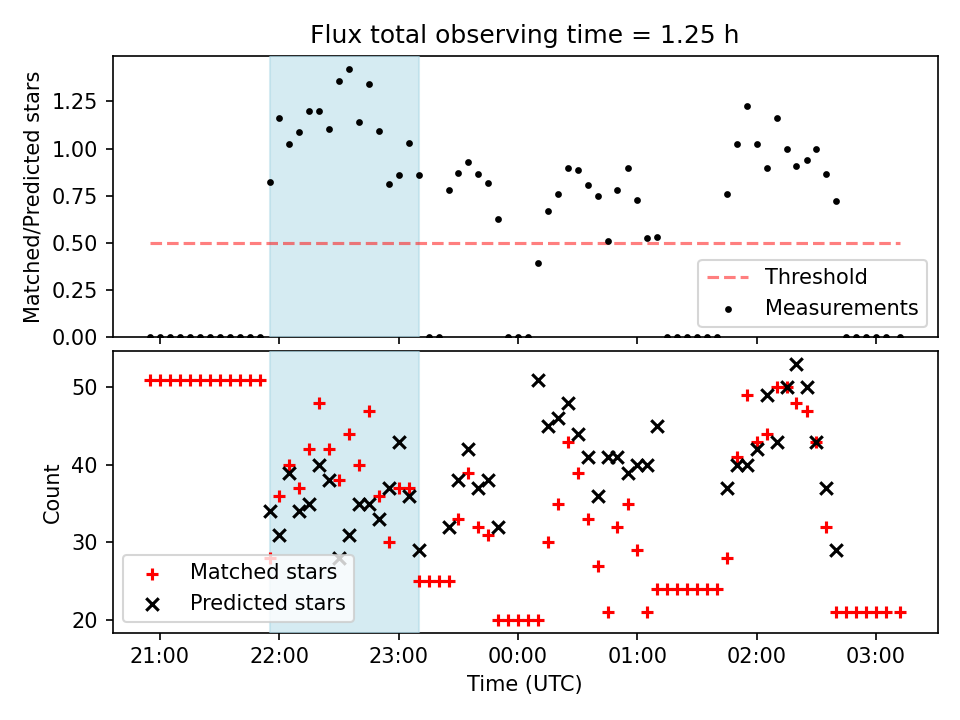 Flux total observing time = 1.25 h

Matched/Predicted stars

1.25
1.00
0.75
0.50
0.25
0.00

Threshold
Measurements

Count

50
40
30
20

Matched stars
Predicted stars

21:00
22:00
23:00
00:00
01:00
02:00
03:00

Time (UTC)